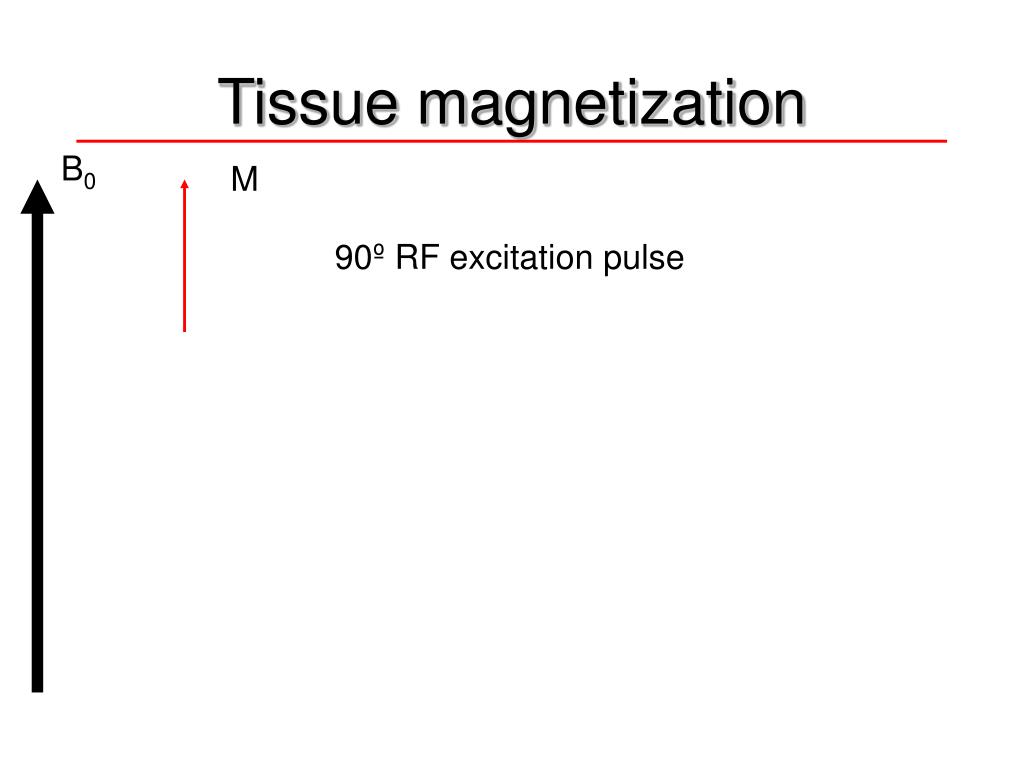 Tissue magnetization

$B_0$

M

90º RF excitation pulse